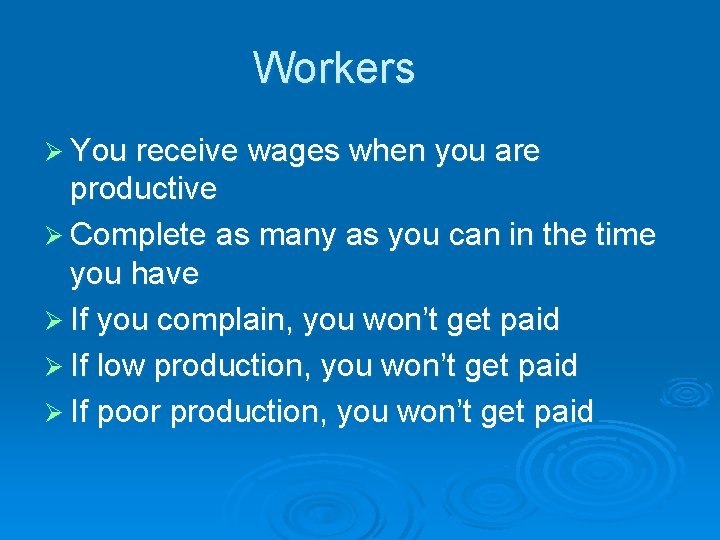 Workers

➢ You receive wages when you are productive

➢ Complete as many as you can in the time you have

➢ If you complain, you won't get paid

➢ If low production, you won't get paid

➢ If poor production, you won't get paid